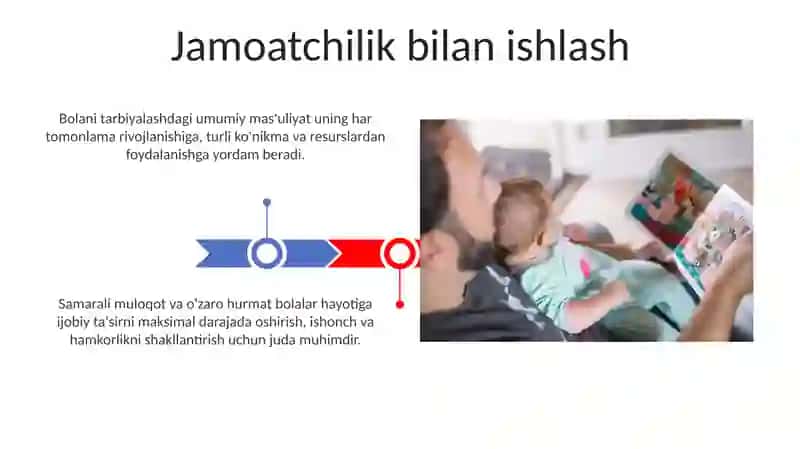 Jamoatchilik bilan ishlash

Bolani tarbiyalashdagi umumiy mas'uliyat uning har tomonlama rivojlanishiga, turli ko'nikma va resurslardan foydalanishga yordam beradi.

Samarali muloqot va o'zaro hurmat bolalar hayotiga ijobiy ta'sirni maksimal darajada oshirish, ishonch va hamkorlikni shakllantirish uchun juda muhimdir.